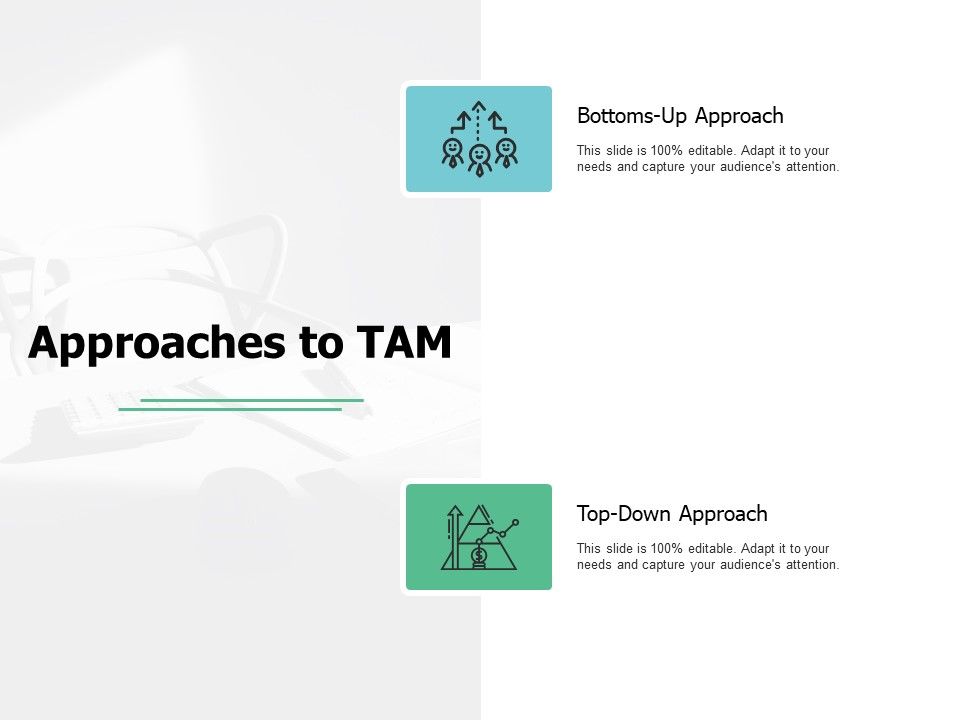 Approaches to TAM

Bottoms-Up Approach

This slide is 100% editable. Adapt it to your needs and capture your audience's attention.

Top-Down Approach

This slide is 100% editable. Adapt it to your needs and capture your audience's attention.